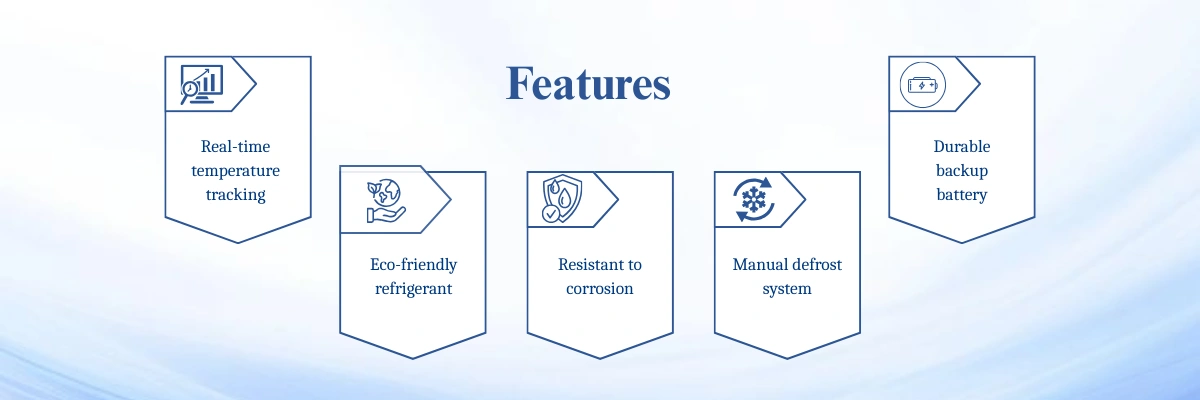 Features

Real-time temperature tracking

Eco-friendly refrigerant

Resistant to corrosion

Manual defrost system

Durable backup battery